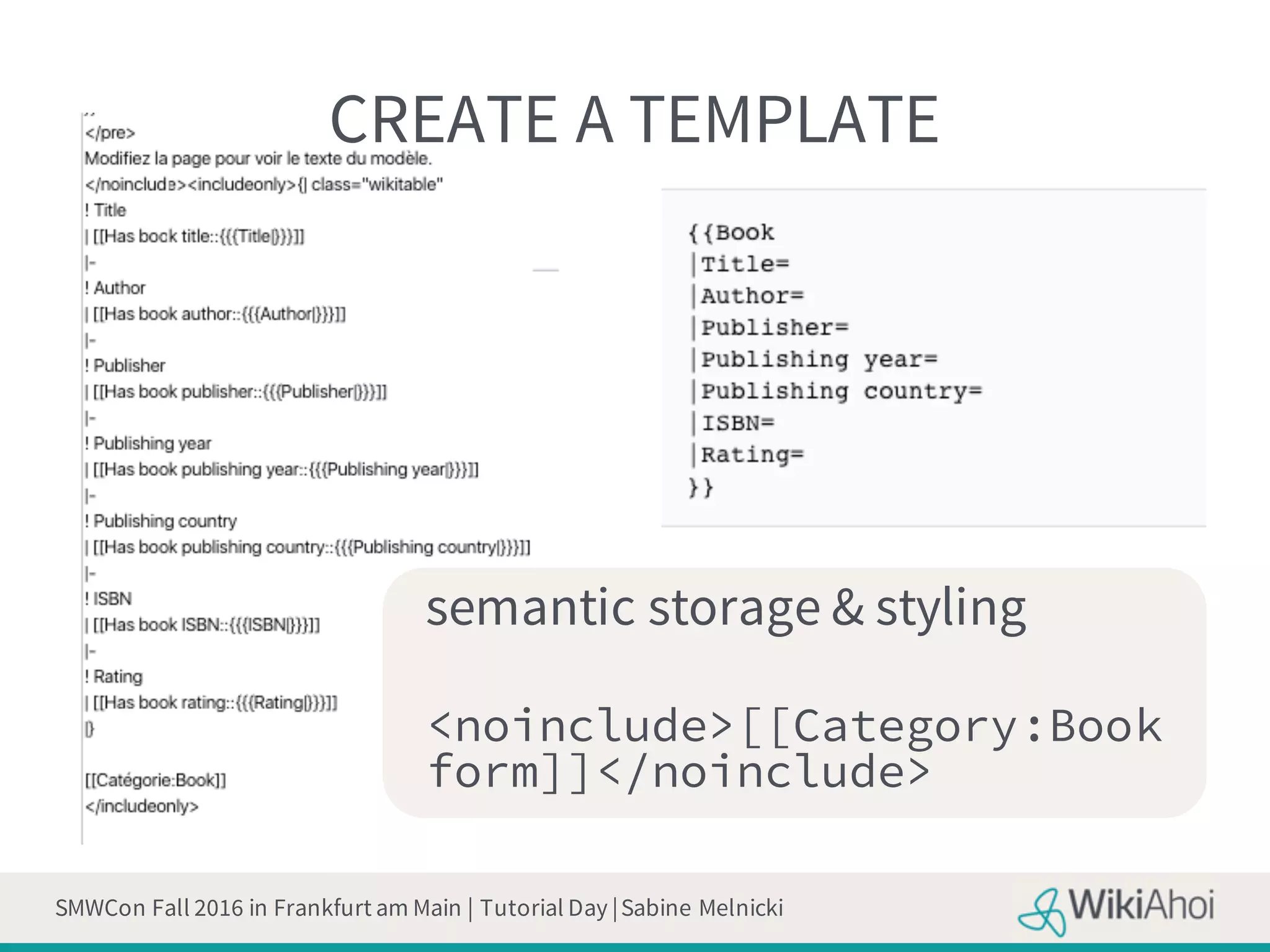 CREATE A TEMPLATE

</pre>
Modifiez la page pour voir le texte du modèle.
</noinclude><includeonly>{| class="wikitable"
! Title
| [[Has book title::{{{Title|}}}]]
|-
! Author
| [[Has book author::{{{Author|}}}]]
|-
! Publisher
| [[Has book publisher::{{{Publisher|}}}]]
|-
! Publishing year
| [[Has book publishing year::{{{Publishing year|}}}]]
|-
! Publishing country
| [[Has book publishing country::{{{Publishing country|}}}]]
|-
! ISBN
| [[Has book ISBN::{{{ISBN|}}}]]
|-
! Rating
| [[Has book rating::{{{Rating|}}}]]
|}

[[Catégorie:Book]]
</includeonly>

{{Book
|Title=
|Author=
|Publisher=
|Publishing year=
|Publishing country=
|ISBN=
|Rating=
}}

semantic storage & styling

<noinclude>[[Category:Book form]]</noinclude>

SMWCon Fall 2016 in Frankfurt am Main | Tutorial Day | Sabine Melnicki

WikiAhoi